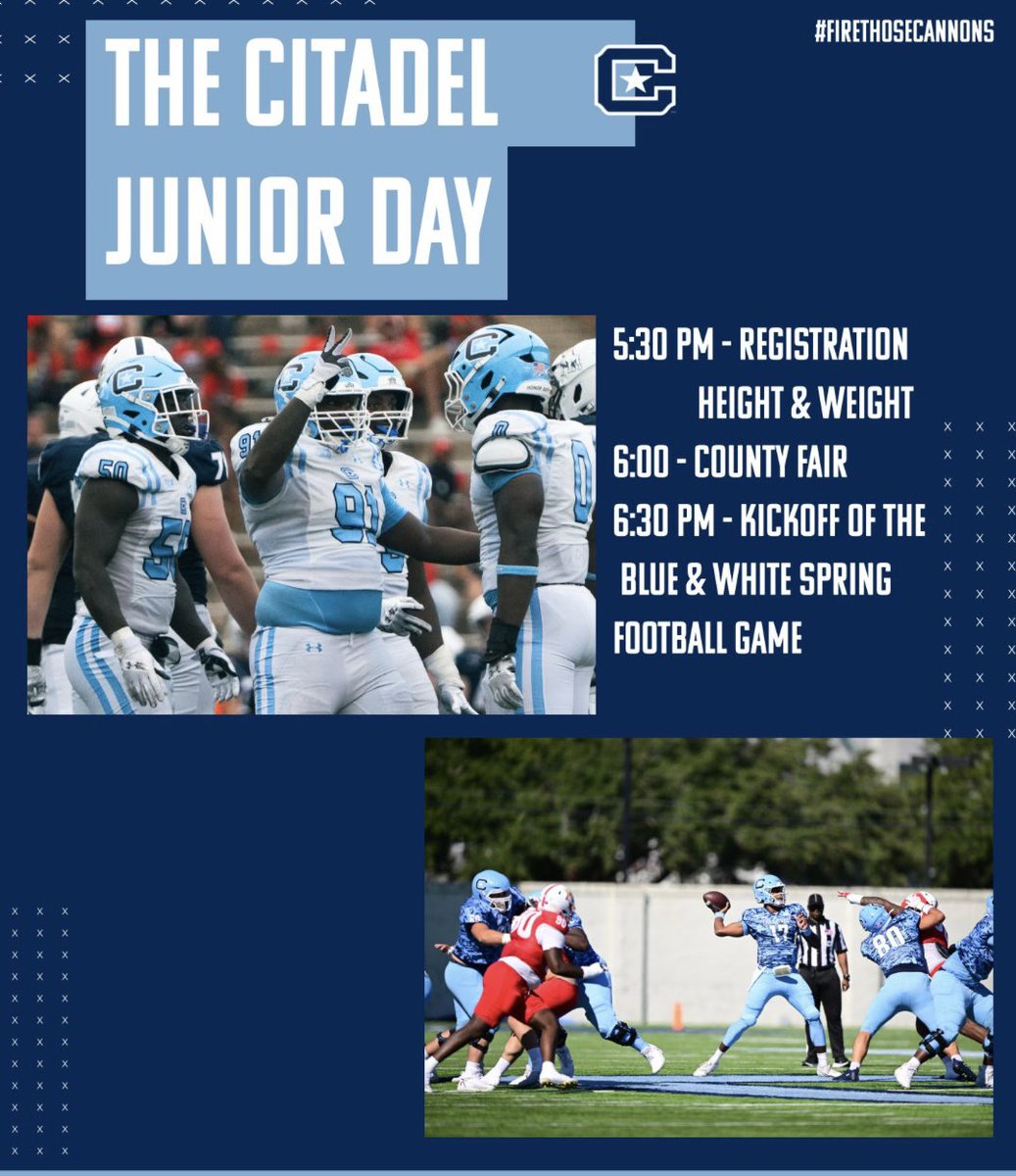 #FIRETHOSECANNONS

THE CITADEL JUNIOR DAY

5:30 PM - REGISTRATION
HEIGHT & WEIGHT
6:00 - COUNTY FAIR
6:30 PM - KICKOFF OF THE BLUE & WHITE SPRING FOOTBALL GAME